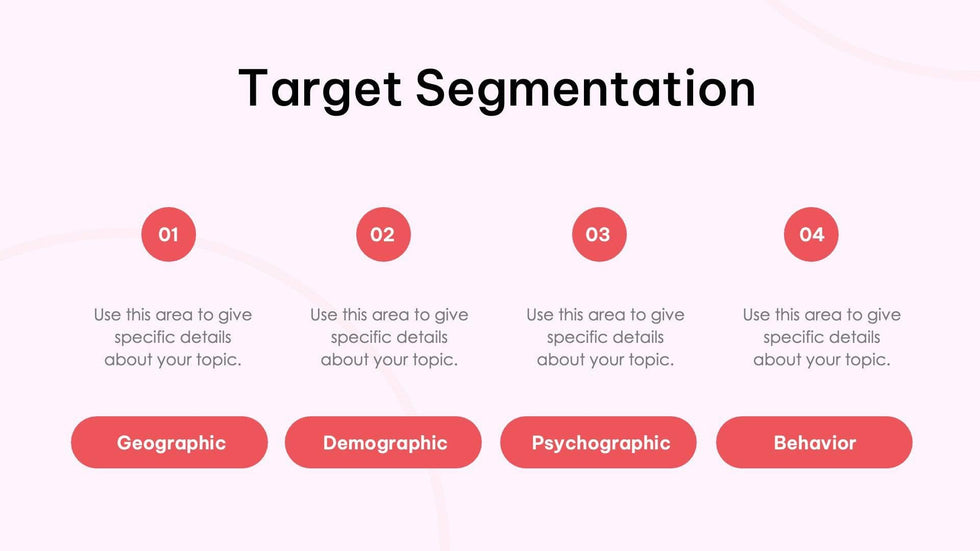 Target Segmentation

01

Use this area to give specific details about your topic.

Geographic

02

Use this area to give specific details about your topic.

Demographic

03

Use this area to give specific details about your topic.

Psychographic

04

Use this area to give specific details about your topic.

Behavior